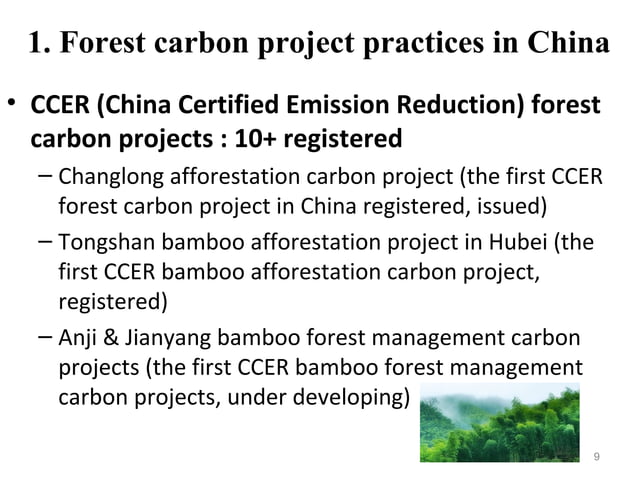 1. Forest carbon project practices in China

• CCER (China Certified Emission Reduction) forest carbon projects : 10+ registered

– Changlong afforestation carbon project (the first CCER forest carbon project in China registered, issued)

– Tongshan bamboo afforestation project in Hubei (the first CCER bamboo afforestation carbon project, registered)

– Anji & Jianyang bamboo forest management carbon projects (the first CCER bamboo forest management carbon projects, under developing)

9